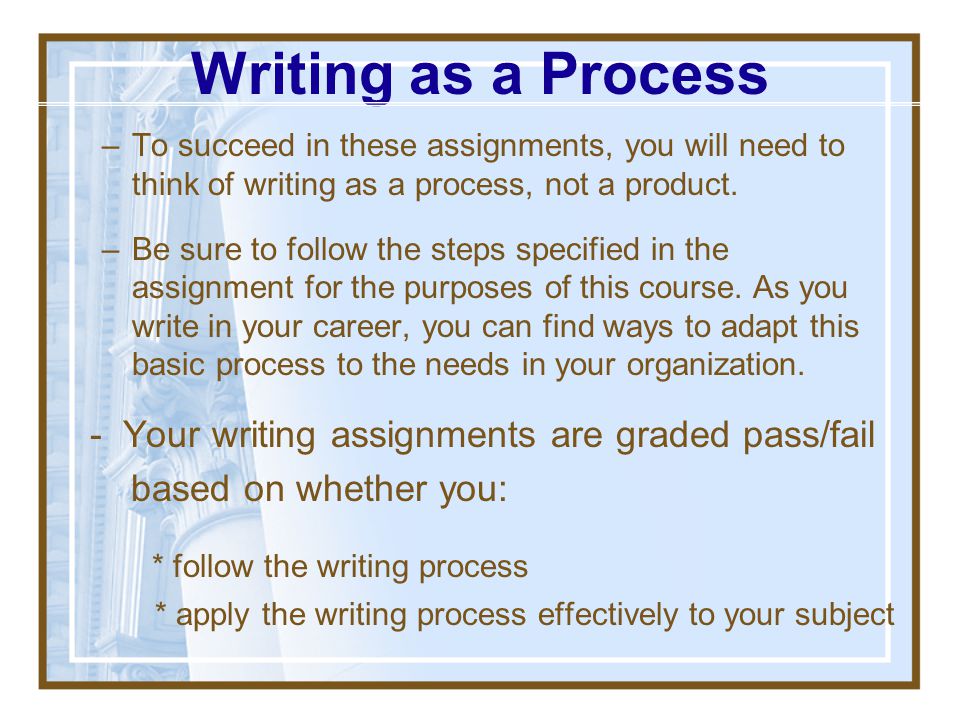 Writing as a Process

– To succeed in these assignments, you will need to think of writing as a process, not a product.

– Be sure to follow the steps specified in the assignment for the purposes of this course. As you write in your career, you can find ways to adapt this basic process to the needs in your organization.

- Your writing assignments are graded pass/fail based on whether you:

* follow the writing process

* apply the writing process effectively to your subject